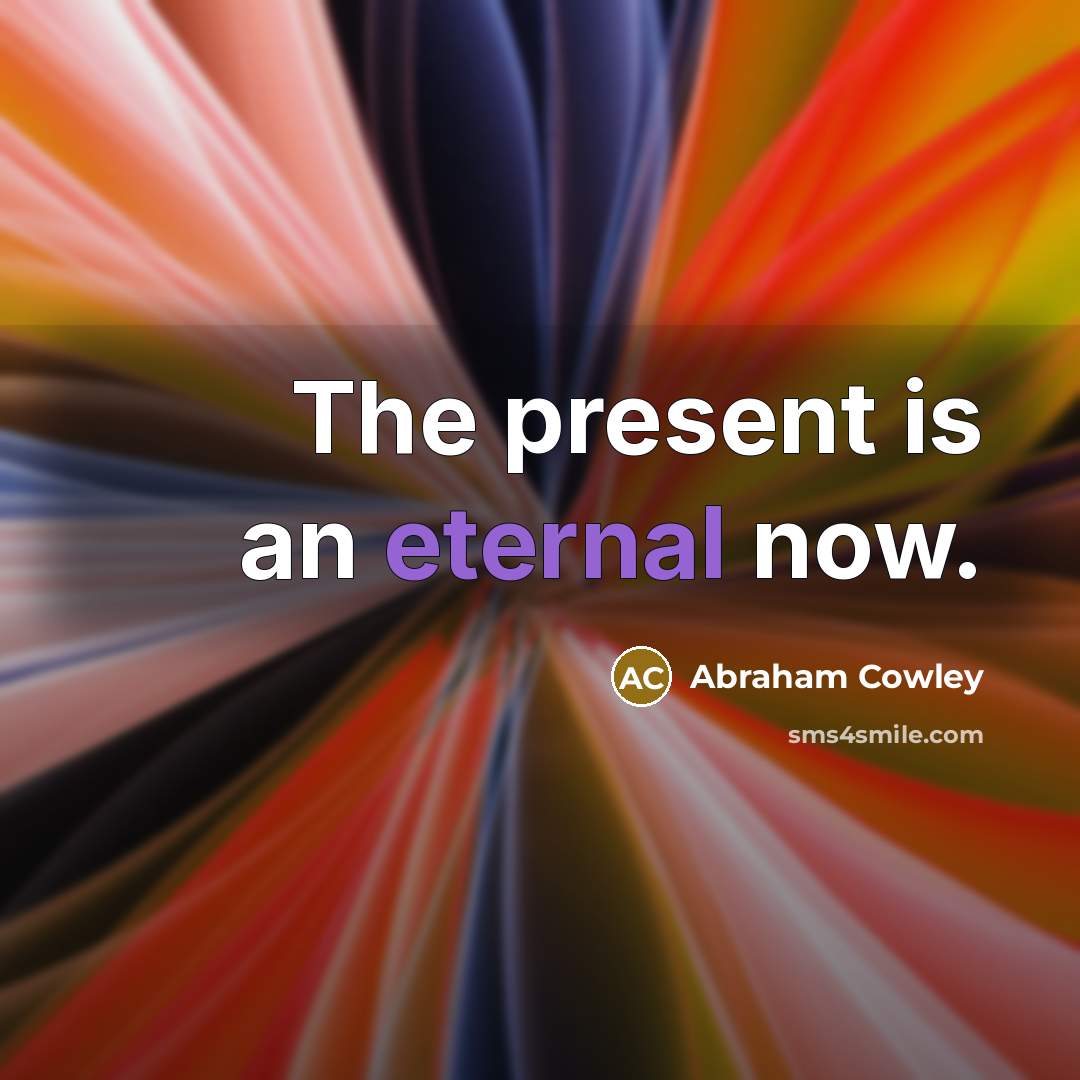 The present is an eternal now.

AC Abraham Cowley

sms4smile.com